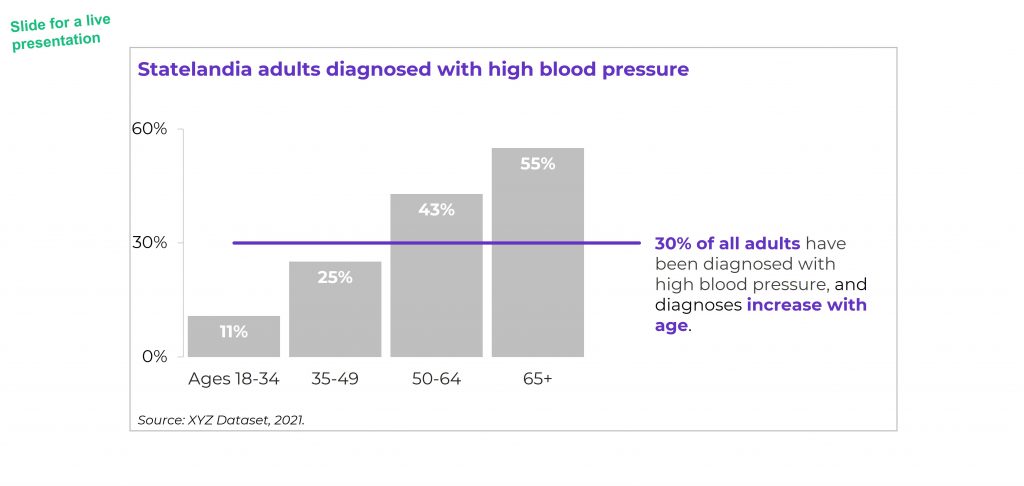 Slide for a live presentation

Statelandia adults diagnosed with high blood pressure

60%

30%

0%

11%

25%

43%

55%

Ages 18-34

35-49

50-64

65+

30% of all adults have been diagnosed with high blood pressure, and diagnoses increase with age.

Source: XYZ Dataset, 2021.